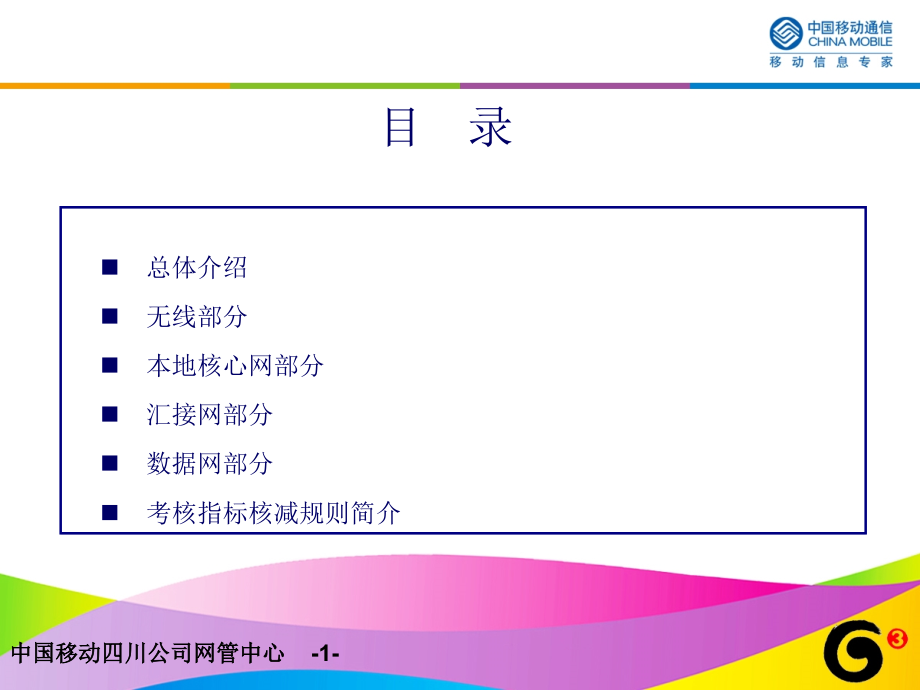 中国移动通信
CHINA MOBILE
移动信息专家

目 录

■ 总体介绍
■ 无线部分
■ 本地核心网部分
■ 汇接网部分
■ 数据网部分
■ 考核指标核减规则简介

中国移动四川公司网管中心 -1-

G3